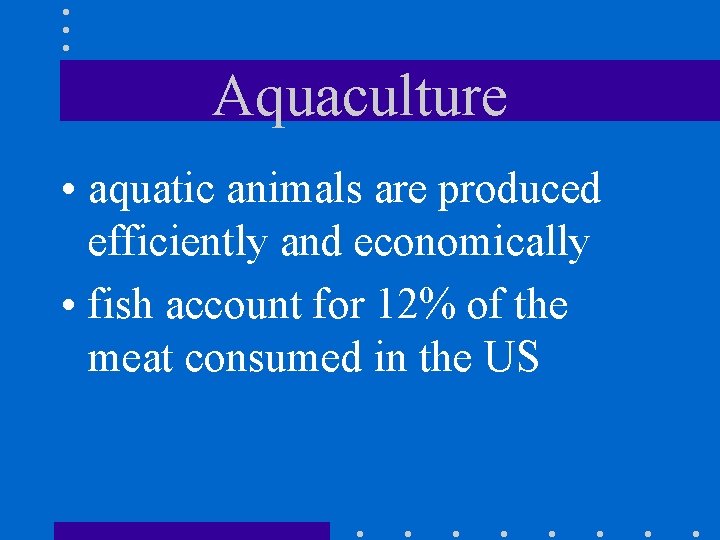 Aquaculture

• aquatic animals are produced efficiently and economically

• fish account for 12% of the meat consumed in the US